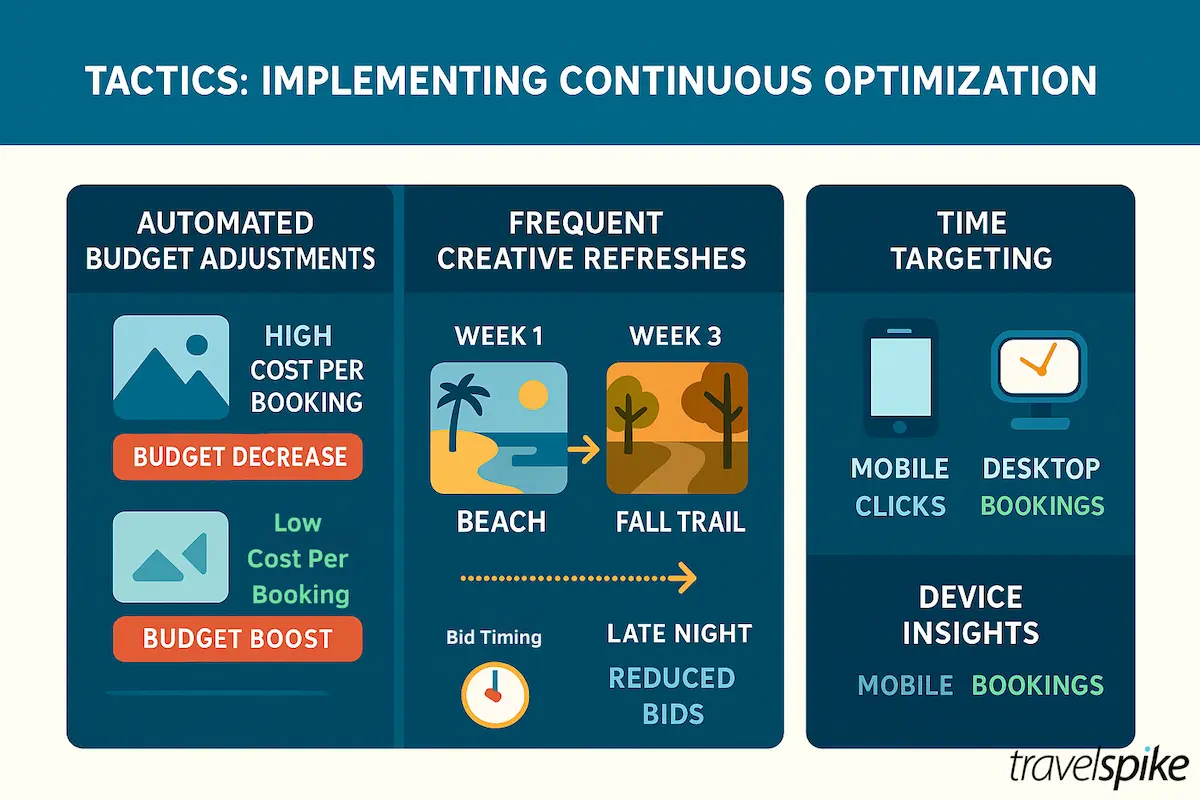 TACTICS: IMPLEMENTING CONTINUOUS OPTIMIZATION

AUTOMATED BUDGET ADJUSTMENTS

HIGH COST PER BOOKING

BUDGET DECREASE

Low Cost Per Booking

BUDGET BOOST

FREQUENT CREATIVE REFRESHES

WEEK 1

WEEK 3

BEACH

FALL TRAIL

Bid Timing

LATE NIGHT

REDUCED BIDS

TIME TARGETING

MOBILE CLICKS

DESKTOP BOOKINGS

DEVICE INSIGHTS

MOBILE BOOKINGS

travelspike